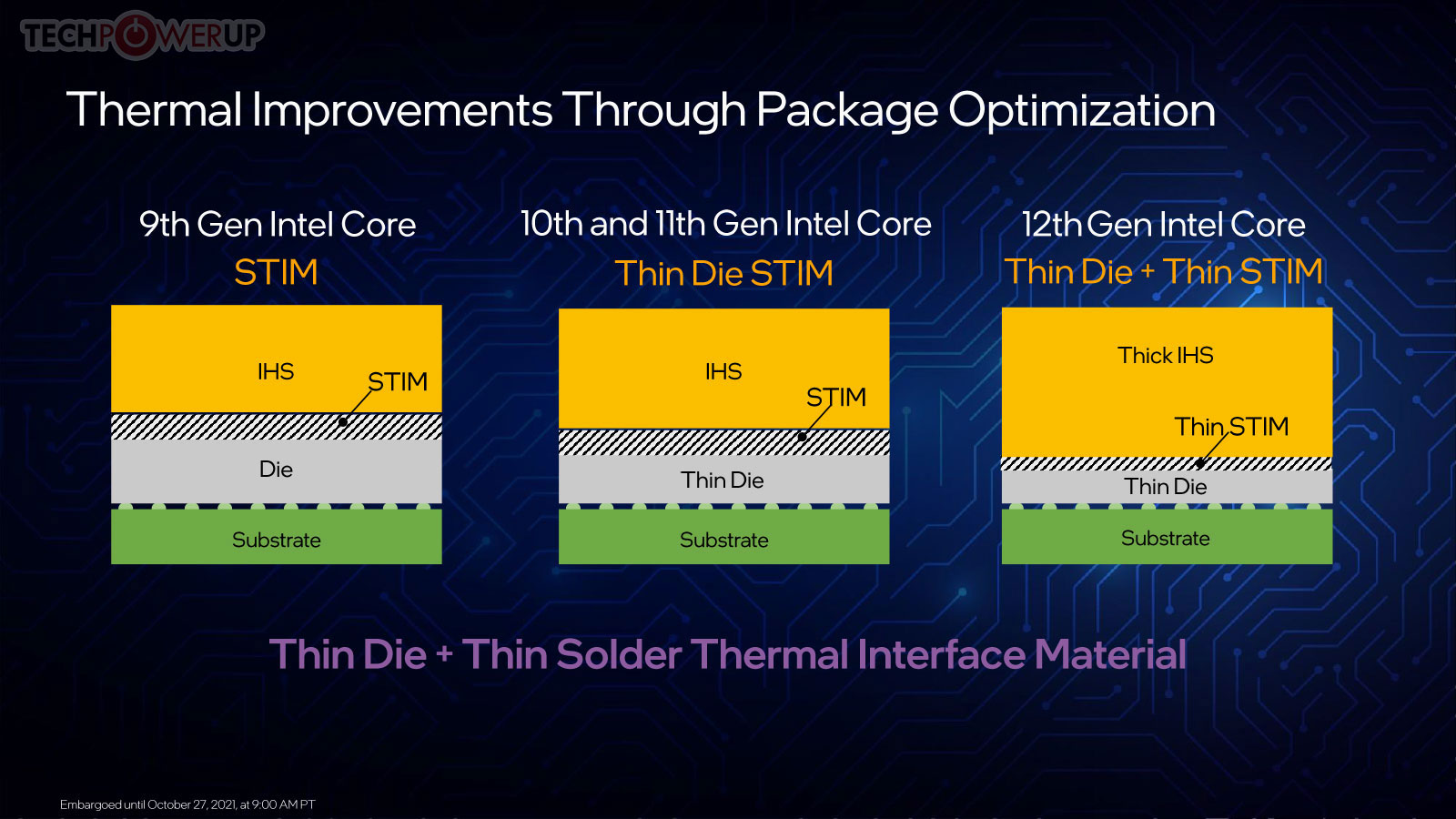 TECHPOWERUP

Thermal Improvements Through Package Optimization

9th Gen Intel Core
STIM

IHS
STIM
Die
Substrate

10th and 11th Gen Intel Core
Thin Die STIM

IHS
STIM
Thin Die
Substrate

12th Gen Intel Core
Thin Die + Thin STIM

Thick IHS
Thin STIM
Thin Die
Substrate

Thin Die + Thin Solder Thermal Interface Material

Embargoed until October 27, 2021, at 9:00 AM PT